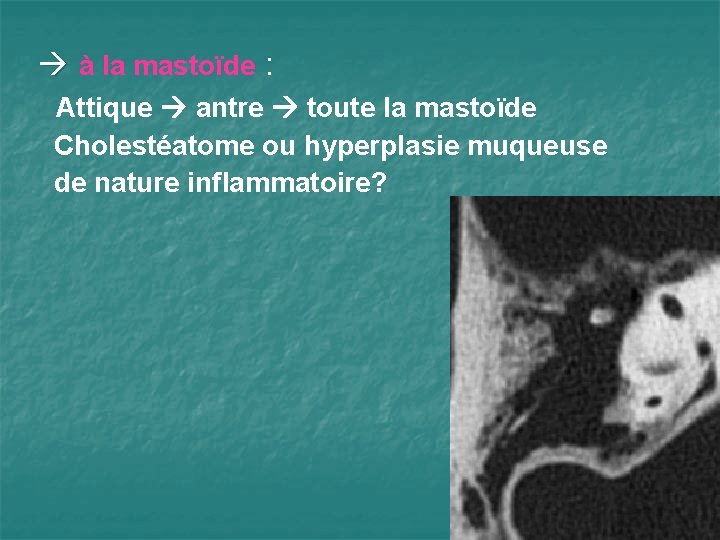 → à la mastoïde :

Attique → antre → toute la mastoïde
Cholestéatome ou hyperplasie muqueuse de nature inflammatoire?